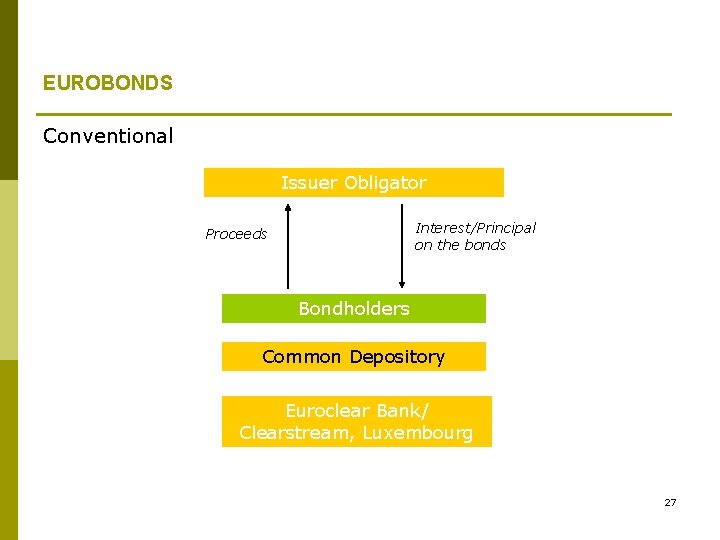 EUROBONDS

Conventional

Issuer Obligator

Proceeds

Interest/Principal on the bonds

Bondholders

Common Depository

Euroclear Bank/ Clearstream, Luxembourg

27